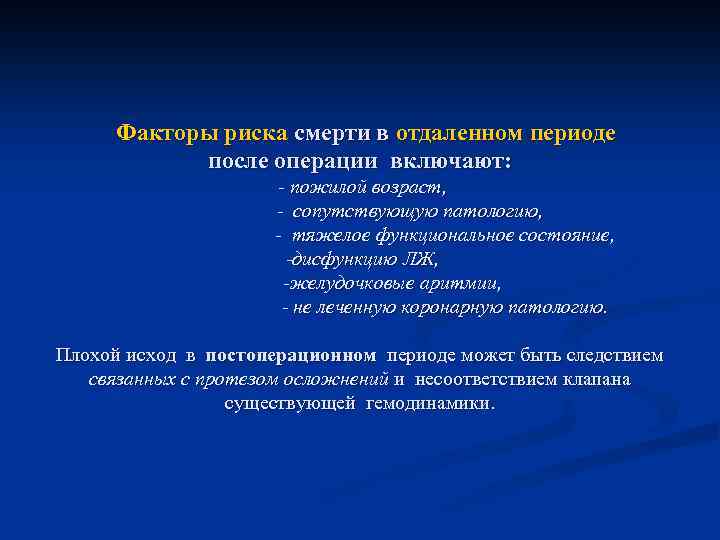 Факторы риска смерти в отдаленном периоде после операции включают:

- пожилой возраст,
- сопутствующую патологию,
- тяжелое функциональное состояние,
-дисфункцию ЛЖ,
-желудочковые аритмии,
- не леченную коронарную патологию.

Плохой исход в постоперационном периоде может быть следствием связанных с протезом осложнений и несоответствием клапана существующей гемодинамики.